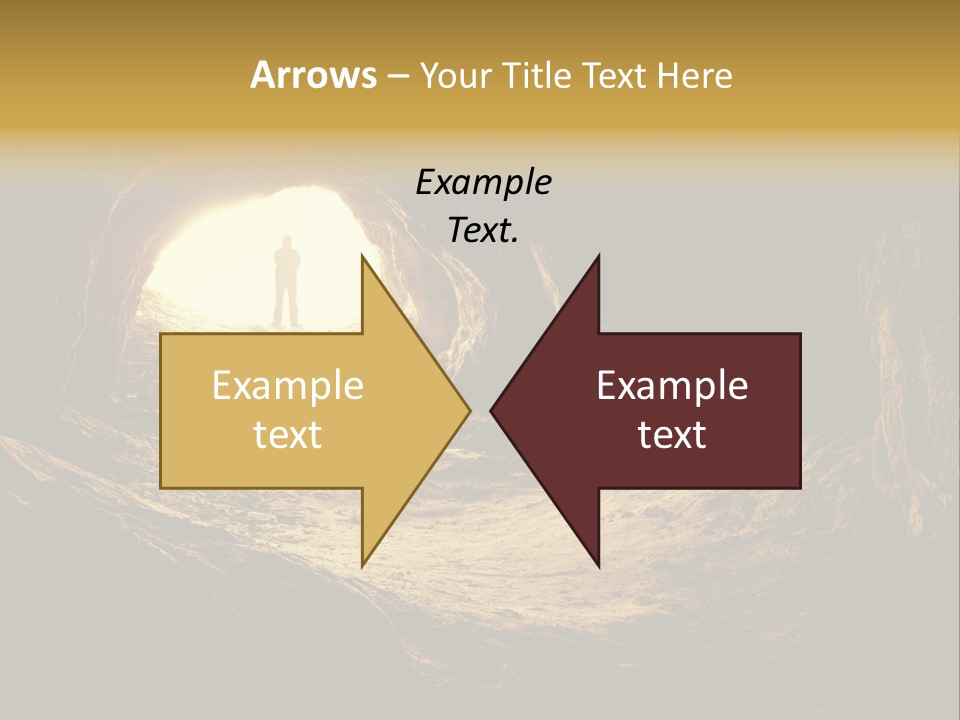 Arrows – Your Title Text Here

Example Text.

Example text

Example text